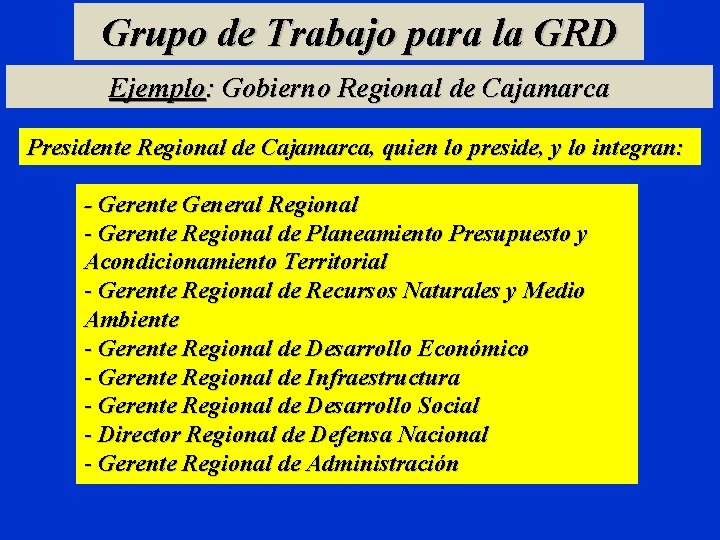 Grupo de Trabajo para la GRD

Ejemplo: Gobierno Regional de Cajamarca

Presidente Regional de Cajamarca, quien lo preside, y lo integran:

- Gerente General Regional
- Gerente Regional de Planeamiento Presupuesto y Acondicionamiento Territorial
- Gerente Regional de Recursos Naturales y Medio Ambiente
- Gerente Regional de Desarrollo Económico
- Gerente Regional de Infraestructura
- Gerente Regional de Desarrollo Social
- Director Regional de Defensa Nacional
- Gerente Regional de Administración